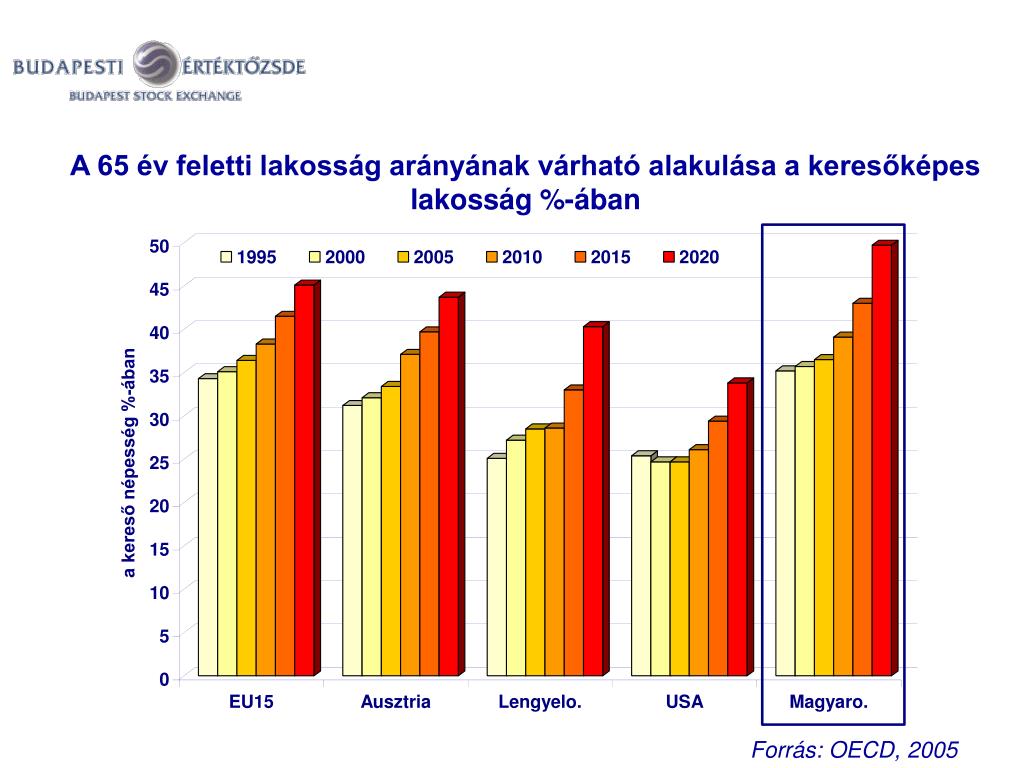 BUDAPESTI ÉRTÉKTŐZSDE
BUDAPEST STOCK EXCHANGE

A 65 év feletti lakosság arányának várható alakulása a keresőképes lakosság %-ában

1995 2000 2005 2010 2015 2020

a kereső népesség %-ában

50
45
40
35
30
25
20
15
10
5
0

EU15 Ausztria Lengyelo. USA Magyaro.

Forrás: OECD, 2005